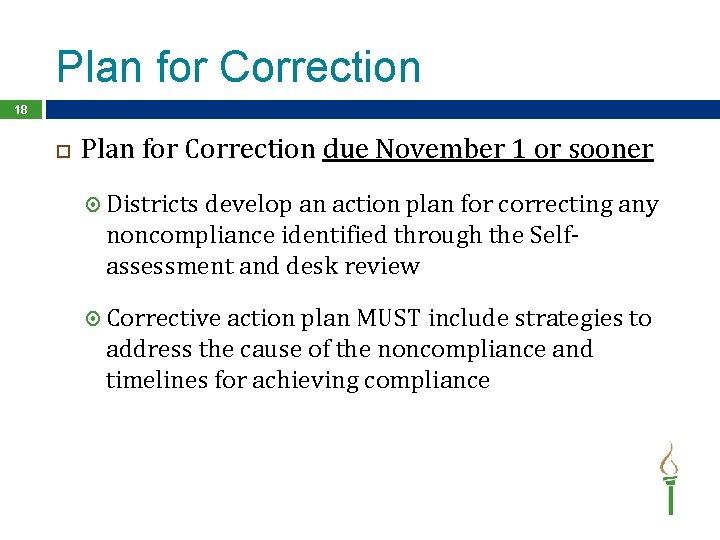 Plan for Correction

18

Plan for Correction due November 1 or sooner

Districts develop an action plan for correcting any noncompliance identified through the Self-assessment and desk review

Corrective action plan MUST include strategies to address the cause of the noncompliance and timelines for achieving compliance